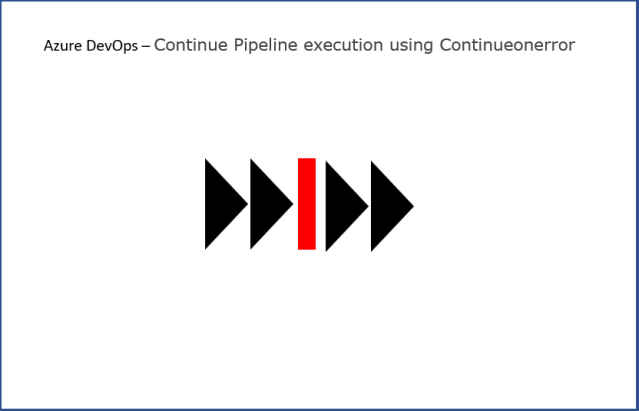 Azure DevOps – Continue Pipeline execution using Continueonerror